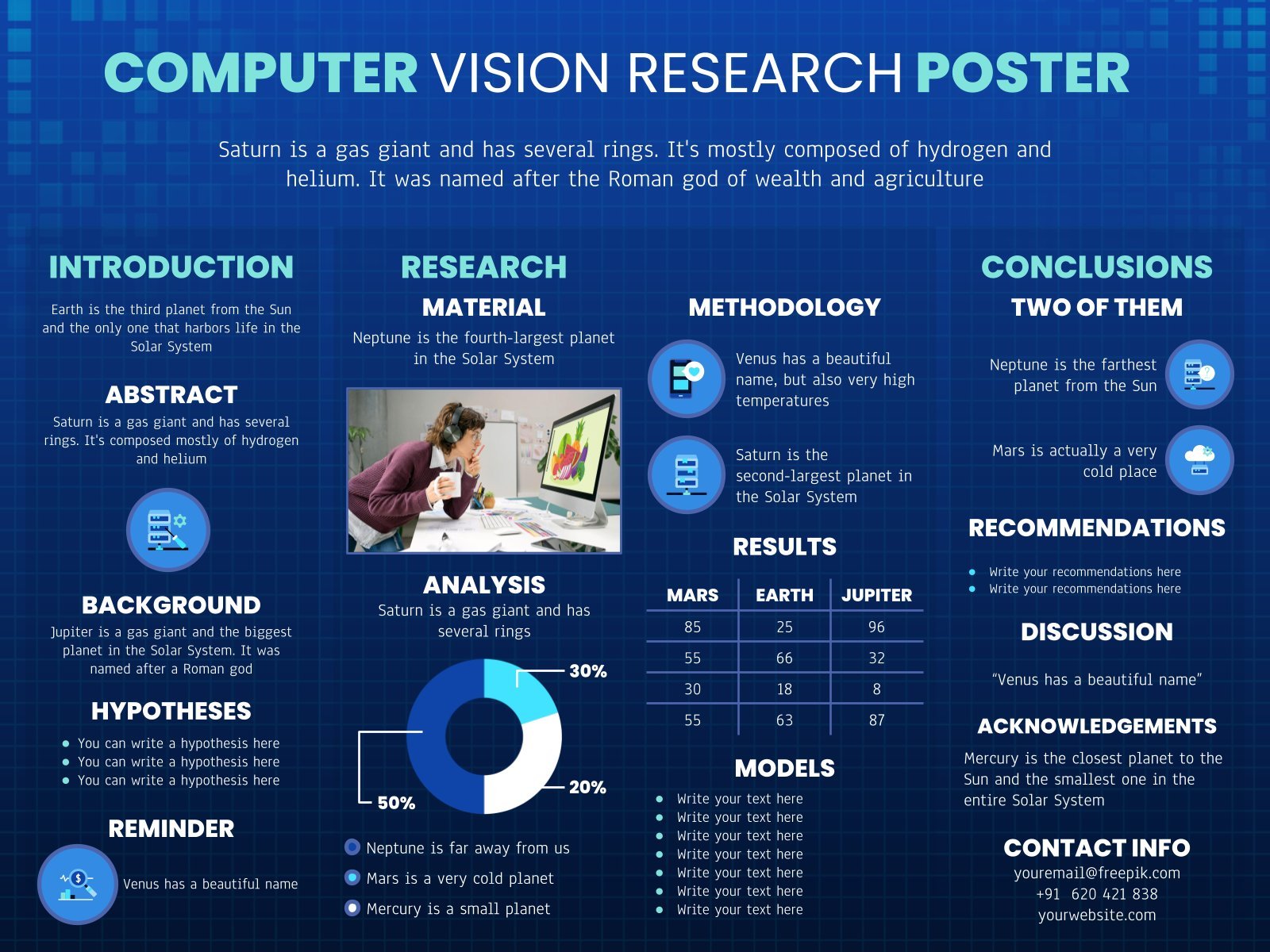 COMPUTER VISION RESEARCH POSTER

Saturn is a gas giant and has several rings. It's mostly composed of hydrogen and helium. It was named after the Roman god of wealth and agriculture

INTRODUCTION

Earth is the third planet from the Sun and the only one that harbors life in the Solar System

ABSTRACT

Saturn is a gas giant and has several rings. It's composed mostly of hydrogen and helium

BACKGROUND

Jupiter is a gas giant and the biggest planet in the Solar System. It was named after a Roman god

HYPOTHESES

- You can write a hypothesis here
- You can write a hypothesis here
- You can write a hypothesis here

REMINDER

Venus has a beautiful name

RESEARCH

MATERIAL

Neptune is the fourth-largest planet in the Solar System

ANALYSIS

Saturn is a gas giant and has several rings

30%

20%

50%

Neptune is far away from us

Mars is a very cold planet

Mercury is a small planet

METHODOLOGY

Venus has a beautiful name, but also very high temperatures

Saturn is the second-largest planet in the Solar System

RESULTS

| MARS | EARTH | JUPITER |
|---|---|---|
| 85 | 25 | 96 |
| 55 | 66 | 32 |
| 30 | 18 | 8 |
| 55 | 63 | 87 |

MODELS

- Write your text here
- Write your text here
- Write your text here
- Write your text here
- Write your text here
- Write your text here
- Write your text here

CONCLUSIONS

TWO OF THEM

Neptune is the farthest planet from the Sun

Mars is actually a very cold place

RECOMMENDATIONS

- Write your recommendations here
- Write your recommendations here

DISCUSSION

“Venus has a beautiful name”

ACKNOWLEDGEMENTS

Mercury is the closest planet to the Sun and the smallest one in the entire Solar System

CONTACT INFO

youremail@freepik.com
+91 620 421 838
yourwebsite.com